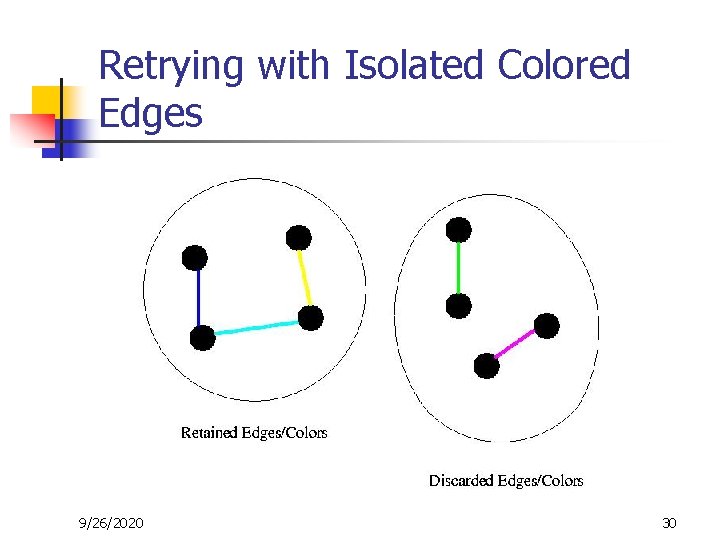 Retrying with Isolated Colored Edges

Retained Edges/Colors

Discarded Edges/Colors

9/26/2020

30